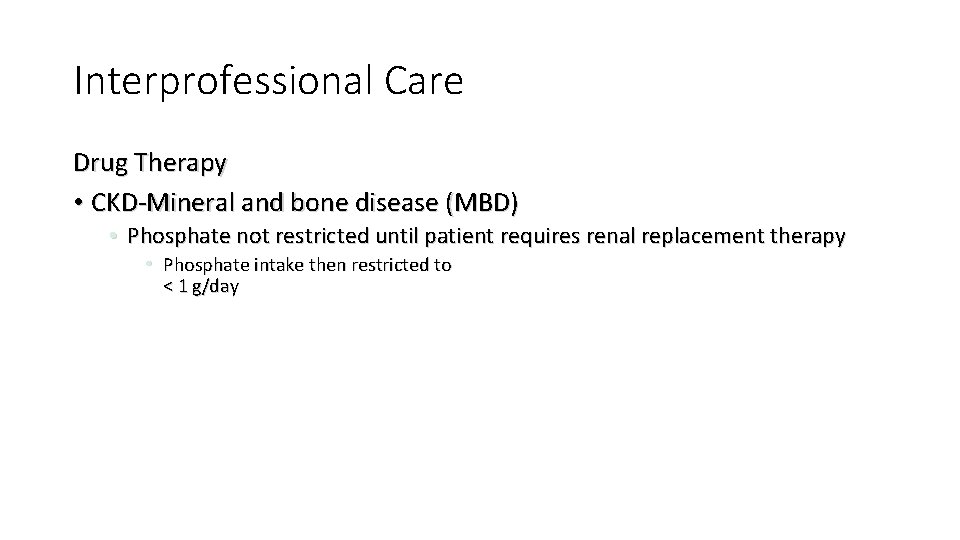 Interprofessional Care

Drug Therapy

• CKD-Mineral and bone disease (MBD)

• Phosphate not restricted until patient requires renal replacement therapy

• Phosphate intake then restricted to < 1 g/day